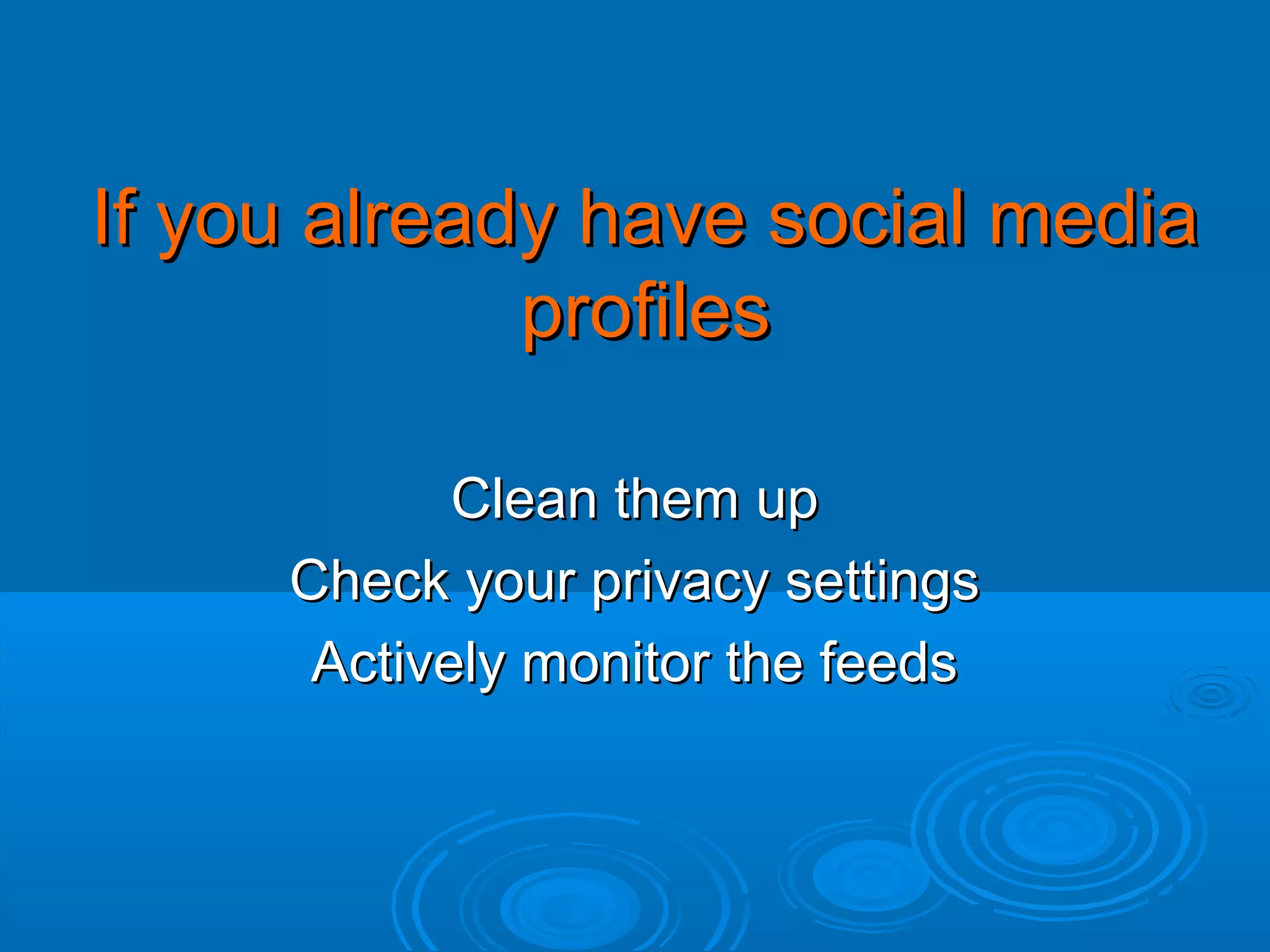 If you already have social media profiles

Clean them up

Check your privacy settings

Actively monitor the feeds